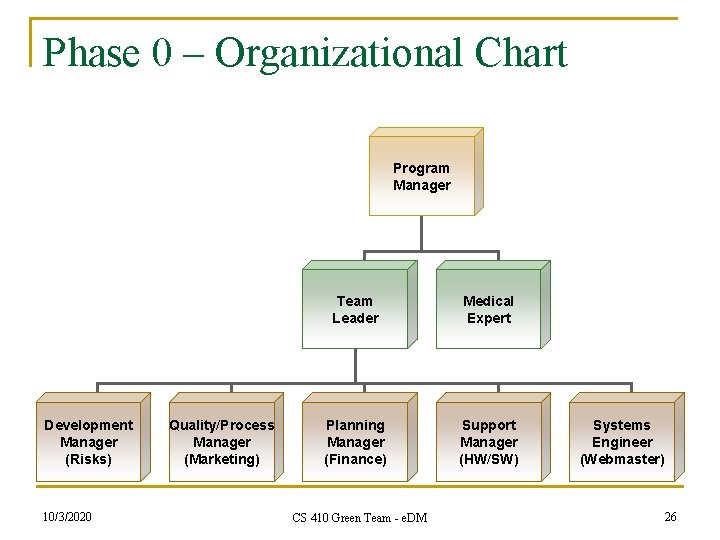 Phase 0 – Organizational Chart

Program Manager

Team Leader

Medical Expert

Development Manager (Risks)

Quality/Process Manager (Marketing)

Planning Manager (Finance)

Support Manager (HW/SW)

Systems Engineer (Webmaster)

10/3/2020

CS 410 Green Team - eDM

26